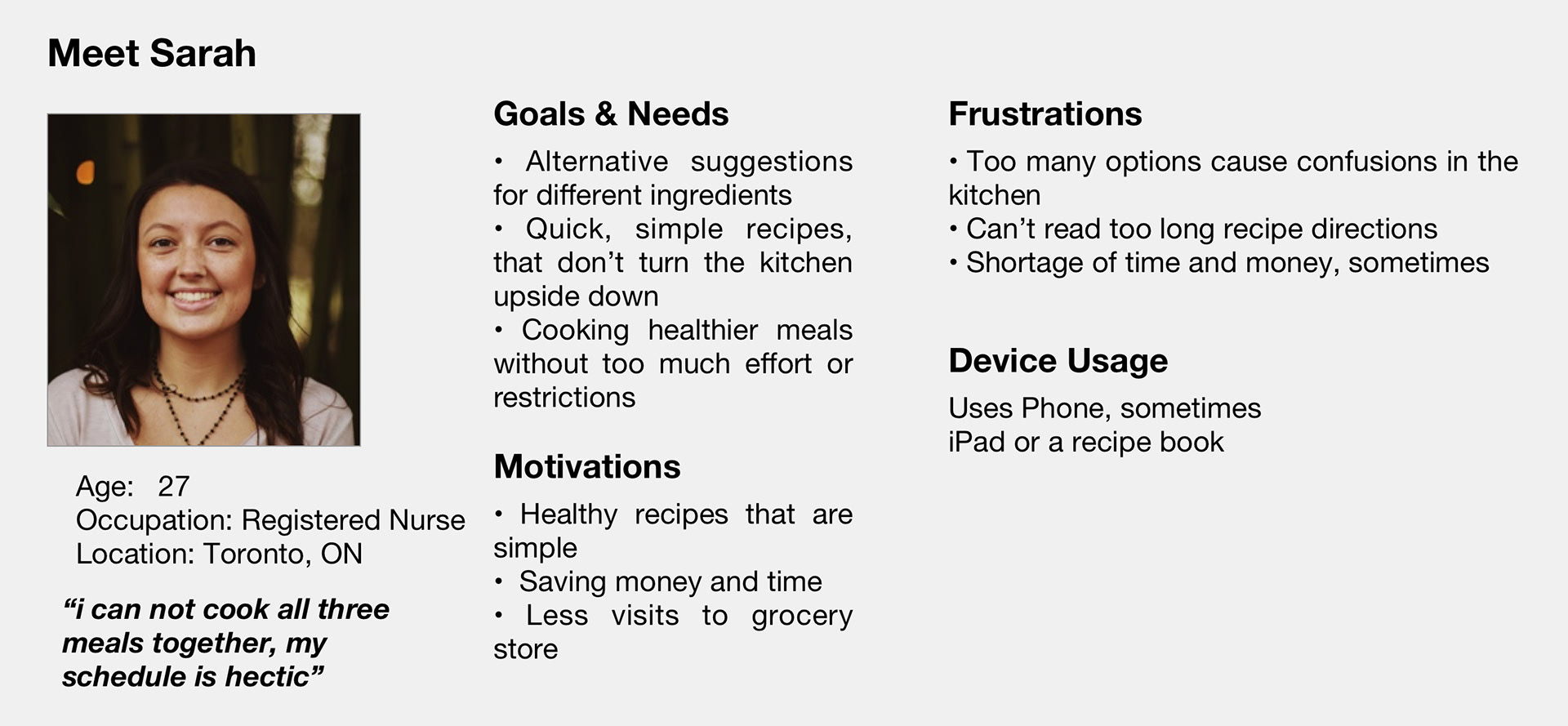 Meet Sarah

Age: 27
Occupation: Registered Nurse
Location: Toronto, ON

“i can not cook all three meals together, my schedule is hectic”

Goals & Needs

• Alternative suggestions for different ingredients
• Quick, simple recipes, that don’t turn the kitchen upside down
• Cooking healthier meals without too much effort or restrictions

Motivations

• Healthy recipes that are simple
• Saving money and time
• Less visits to grocery store

Frustrations

• Too many options cause confusions in the kitchen
• Can’t read too long recipe directions
• Shortage of time and money, sometimes

Device Usage

Uses Phone, sometimes iPad or a recipe book